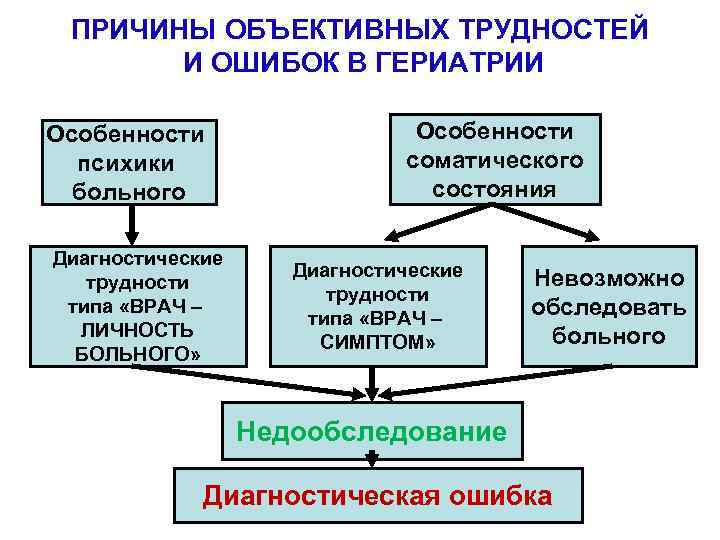 ПРИЧИНЫ ОБЪЕКТИВНЫХ ТРУДНОСТЕЙ И ОШИБОК В ГЕРИАТРИИ

Особенности психики больного

Особенности соматического состояния

Диагностические трудности типа «ВРАЧ – ЛИЧНОСТЬ БОЛЬНОГО»

Диагностические трудности типа «ВРАЧ – СИМПТОМ»

Невозможно обследовать больного

Недообследование

Диагностическая ошибка